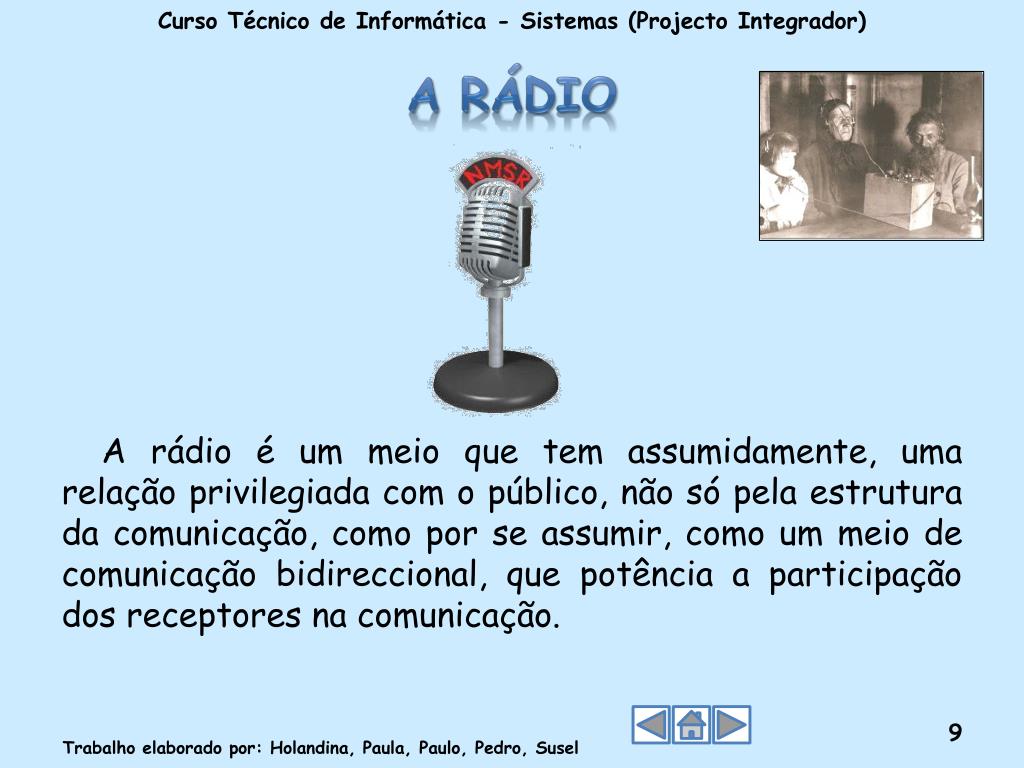 Curso Técnico de Informática - Sistemas (Projecto Integrador)

A RÁDIO

NMSR

A rádio é um meio que tem assumidamente, uma relação privilegiada com o público, não só pela estrutura da comunicação, como por se assumir, como um meio de comunicação bidireccional, que potência a participação dos receptores na comunicação.

Trabalho elaborado por: Holandina, Paula, Paulo, Pedro, Susel

9